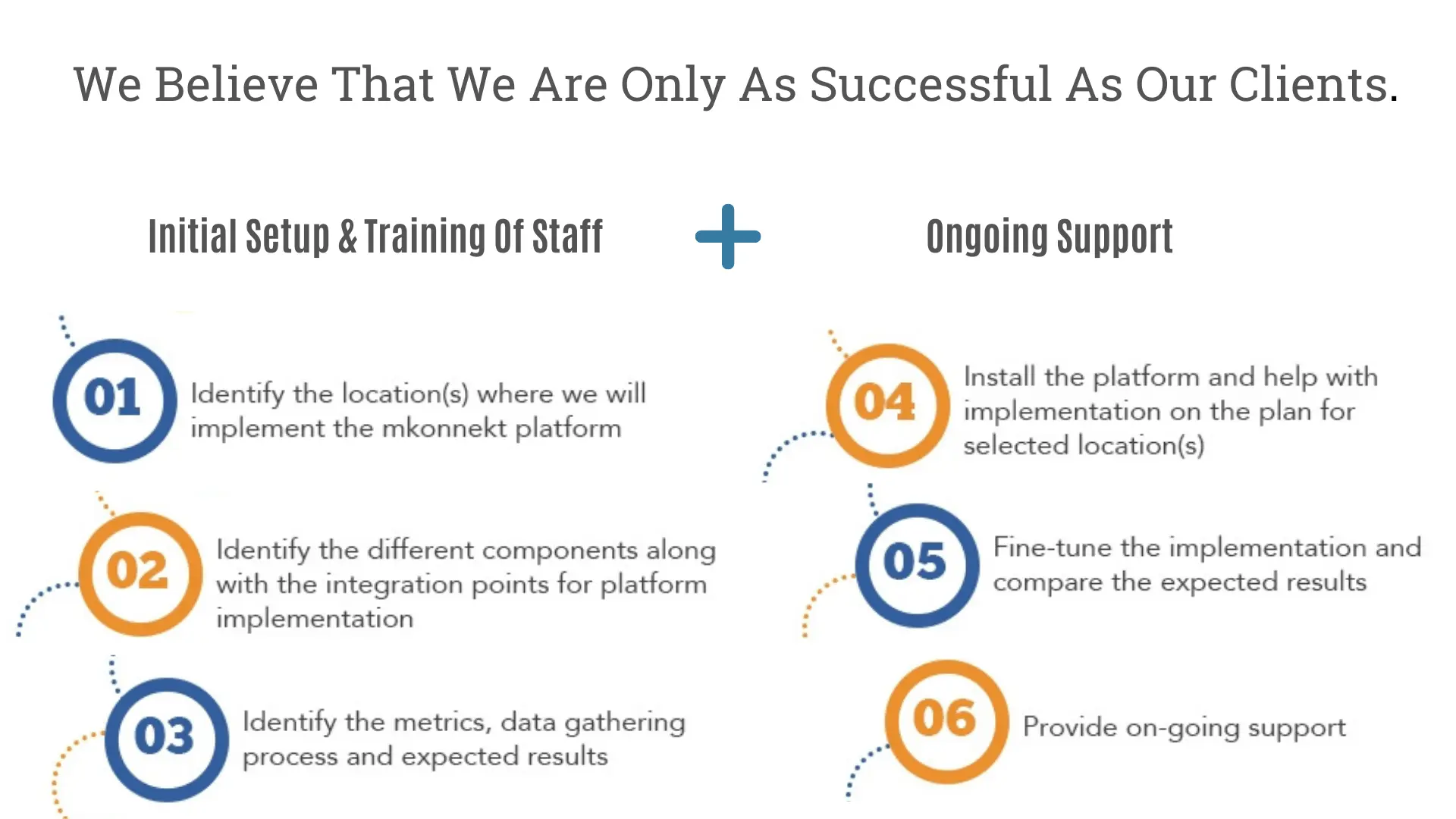 We Believe That We Are Only As Successful As Our Clients.

Initial Setup & Training Of Staff

+

Ongoing Support

01 Identify the location(s) where we will implement the mkonnekt platform

02 Identify the different components along with the integration points for platform implementation

03 Identify the metrics, data gathering process and expected results

04 Install the platform and help with implementation on the plan for selected location(s)

05 Fine-tune the implementation and compare the expected results

06 Provide on-going support